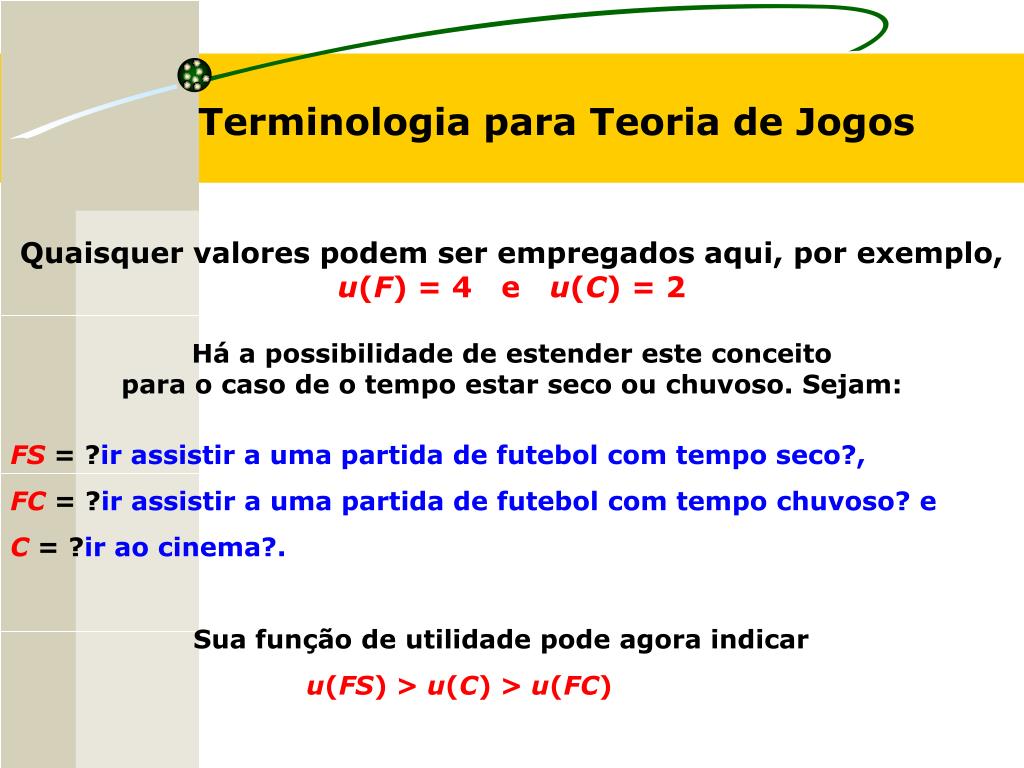 Terminologia para Teoria de Jogos

Quaisquer valores podem ser empregados aqui, por exemplo, $u(F) = 4$ e $u(C) = 2$

Há a possibilidade de estender este conceito para o caso de o tempo estar seco ou chuvoso. Sejam:

$FS$ = ?ir assistir a uma partida de futebol com tempo seco?,
$FC$ = ?ir assistir a uma partida de futebol com tempo chuvoso? e
$C$ = ?ir ao cinema?.

Sua função de utilidade pode agora indicar
$u(FS) > u(C) > u(FC)$